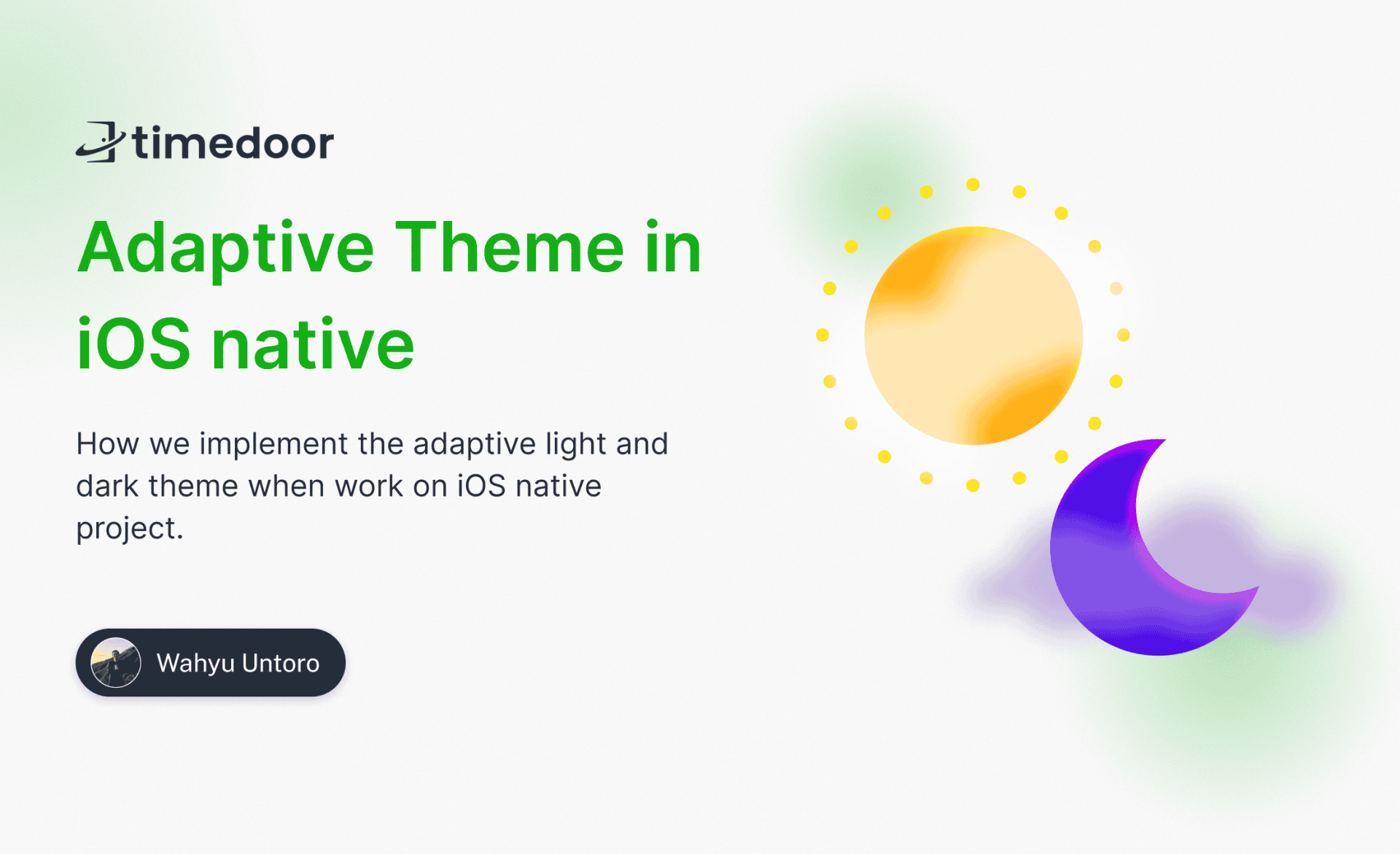 timedoor

Adaptive Theme in iOS native

How we implement the adaptive light and dark theme when work on iOS native project.

Wahyu Untoro